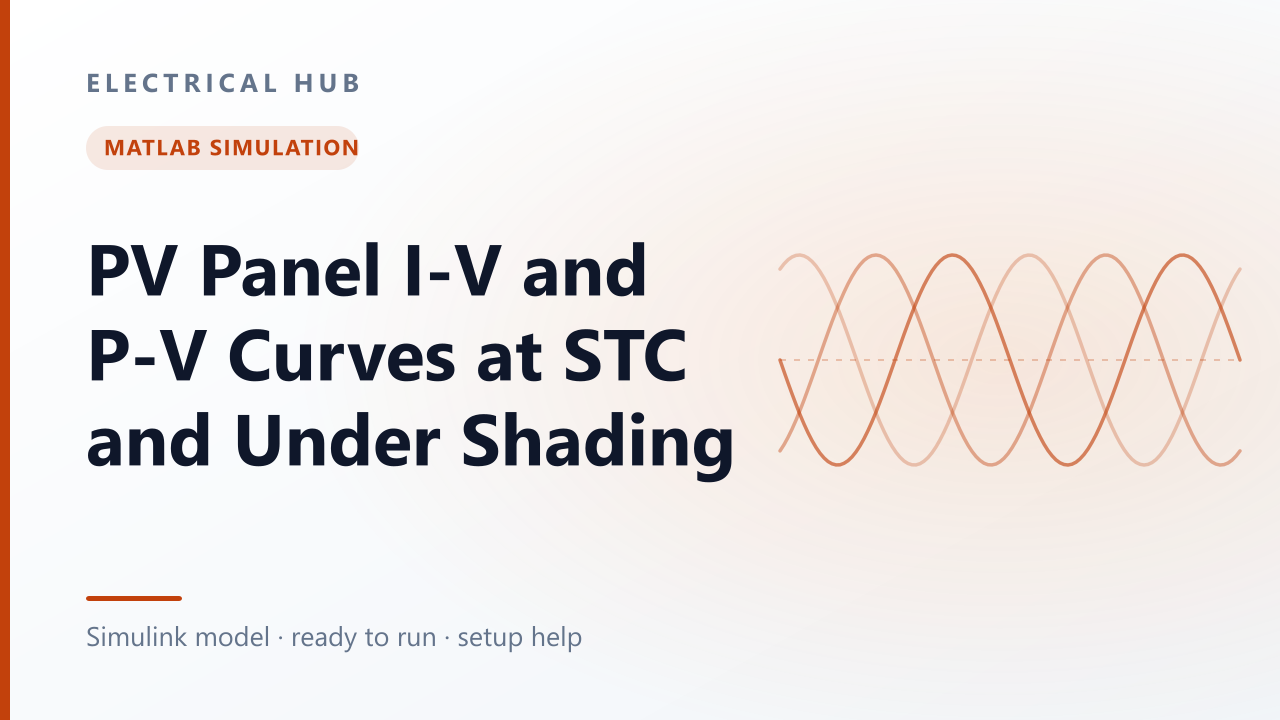 ELECTRICAL HUB

MATLAB SIMULATION

PV Panel I-V and P-V Curves at STC and Under Shading

Simulink model · ready to run · setup help